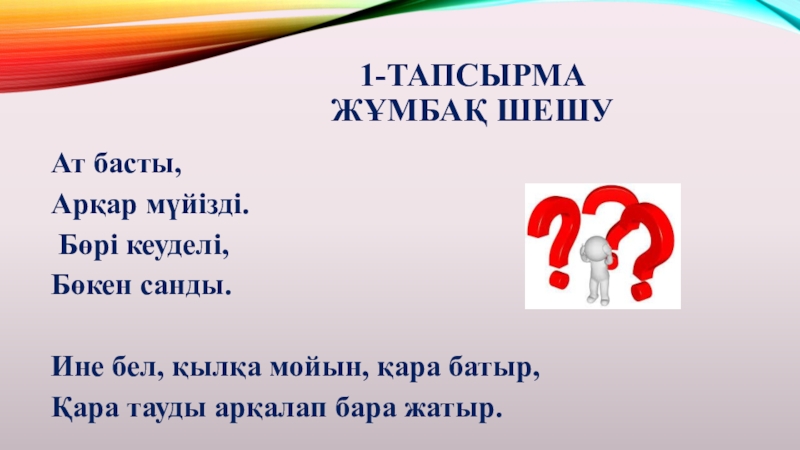 1-ТАПСЫРМА
ЖҰМБАҚ ШЕШУ

Ат басты,
Арқар мүйізді.
Бөрі кеуделі,
Бөкен санды.

Ине бел, қылқа мойын, қара батыр,
Қара тауды арқалап бара жатыр.